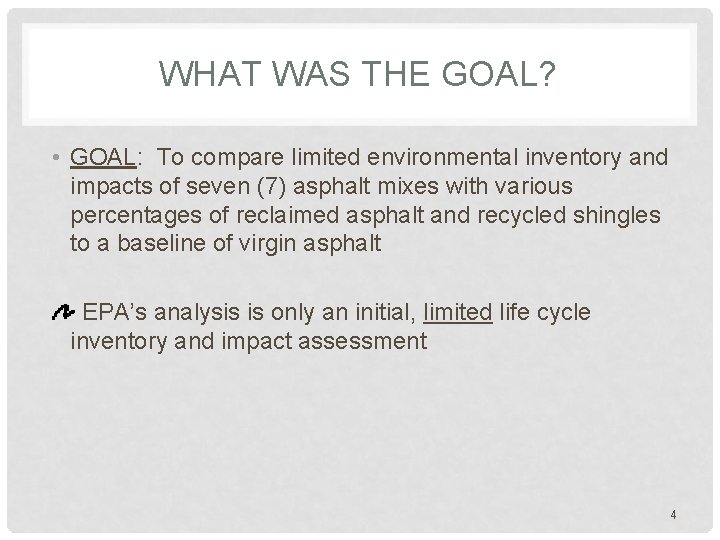 WHAT WAS THE GOAL?

• GOAL: To compare limited environmental inventory and impacts of seven (7) asphalt mixes with various percentages of reclaimed asphalt and recycled shingles to a baseline of virgin asphalt

EPA's analysis is only an initial, limited life cycle inventory and impact assessment

4